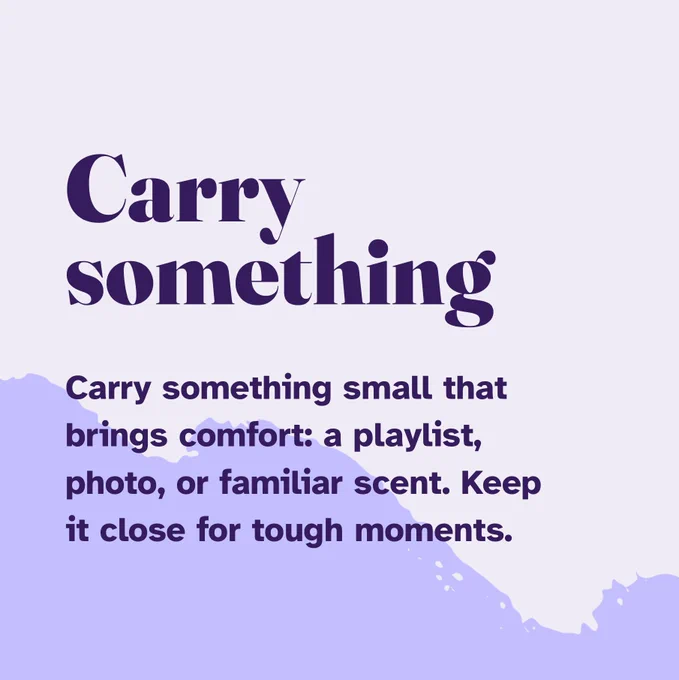 Carry something

Carry something small that brings comfort: a playlist, photo, or familiar scent. Keep it close for tough moments.